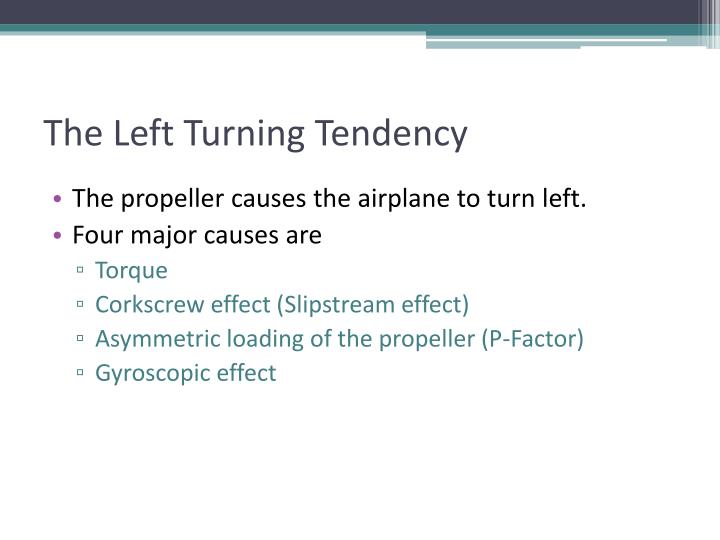 The Left Turning Tendency

• The propeller causes the airplane to turn left.
• Four major causes are
▫ Torque
▫ Corkscrew effect (Slipstream effect)
▫ Asymmetric loading of the propeller (P-Factor)
▫ Gyroscopic effect